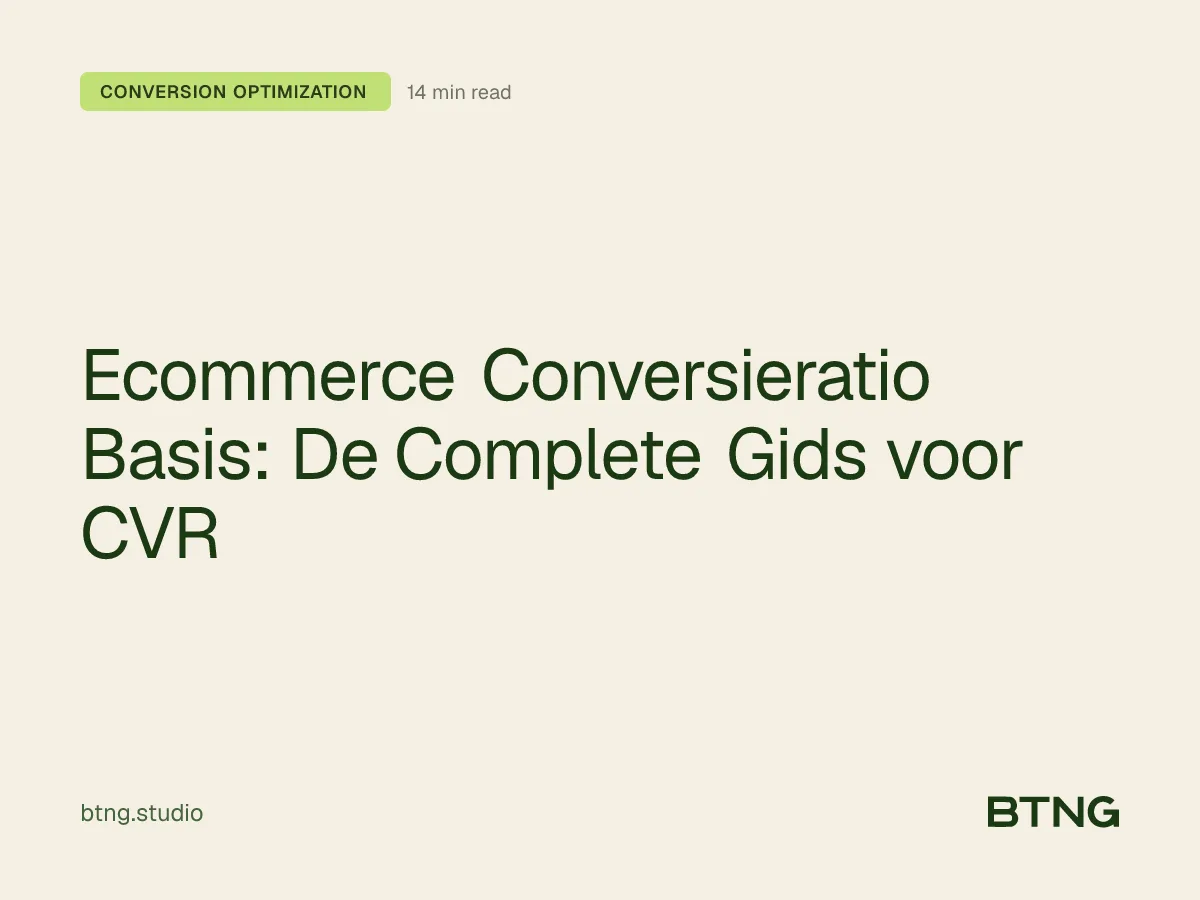 CONVERSION OPTIMIZATION 14 min read

Ecommerce Conversieratio Basis: De Complete Gids voor CVR

btng.studio

BTNG